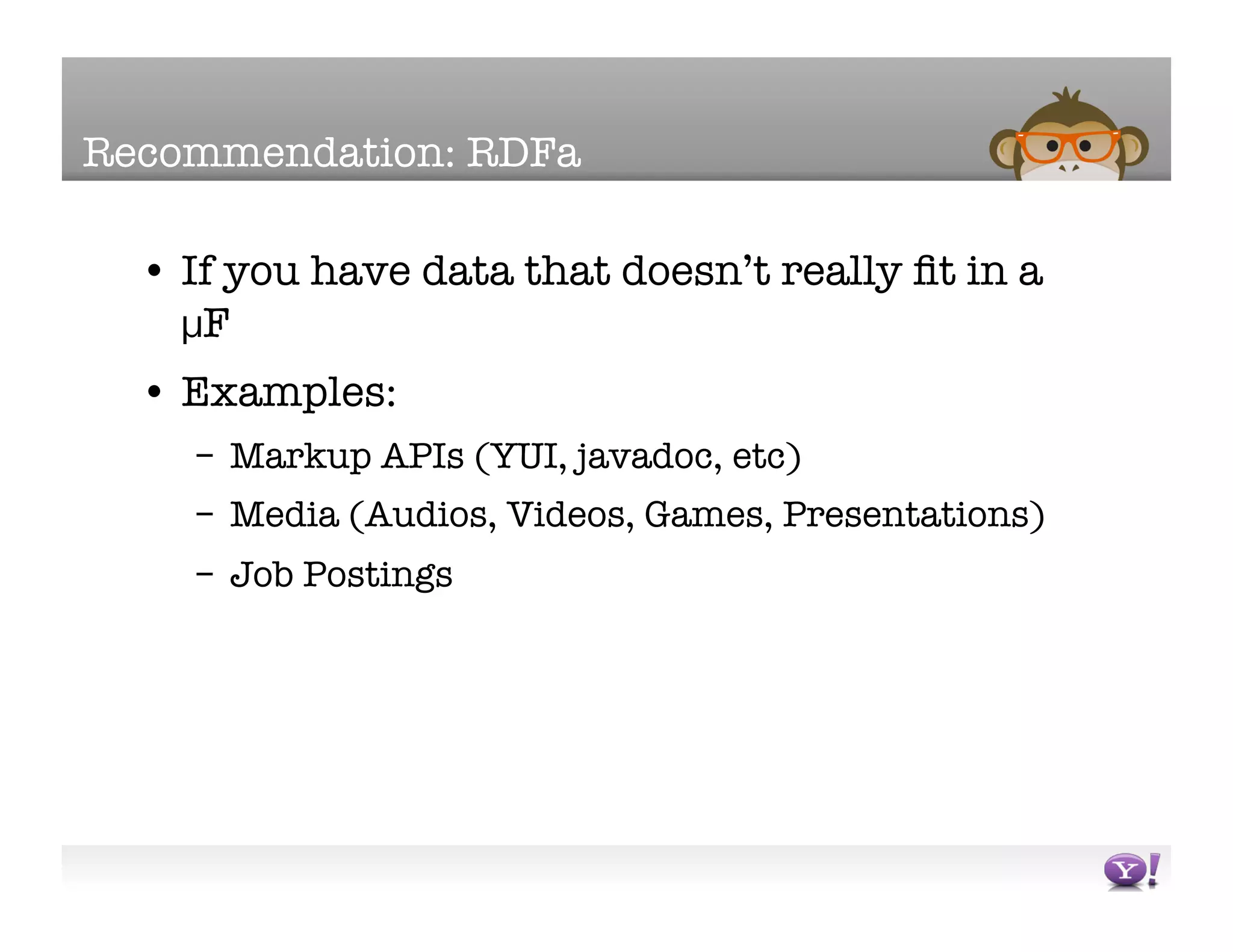 Recommendation: RDFa

• If you have data that doesn't really fit in a μF

• Examples:

– Markup APIs (YUI, javadoc, etc)

– Media (Audios, Videos, Games, Presentations)

– Job Postings

Y!